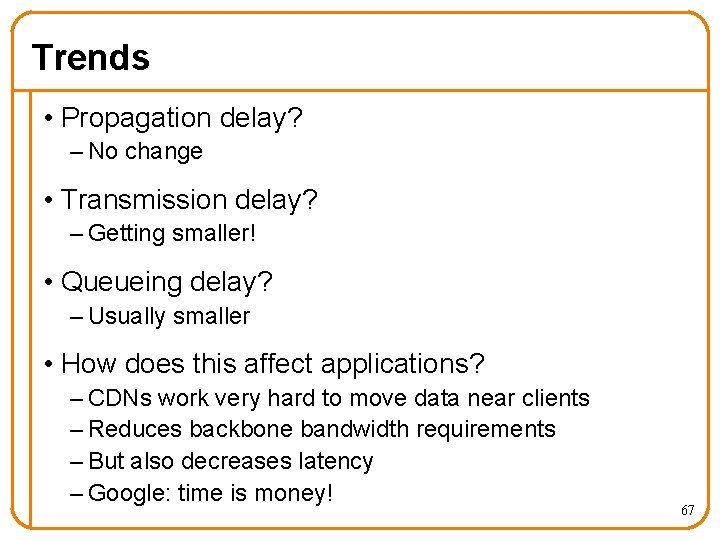 Trends

• Propagation delay?
– No change

• Transmission delay?
– Getting smaller!

• Queueing delay?
– Usually smaller

• How does this affect applications?
– CDNs work very hard to move data near clients
– Reduces backbone bandwidth requirements
– But also decreases latency
– Google: time is money!

67